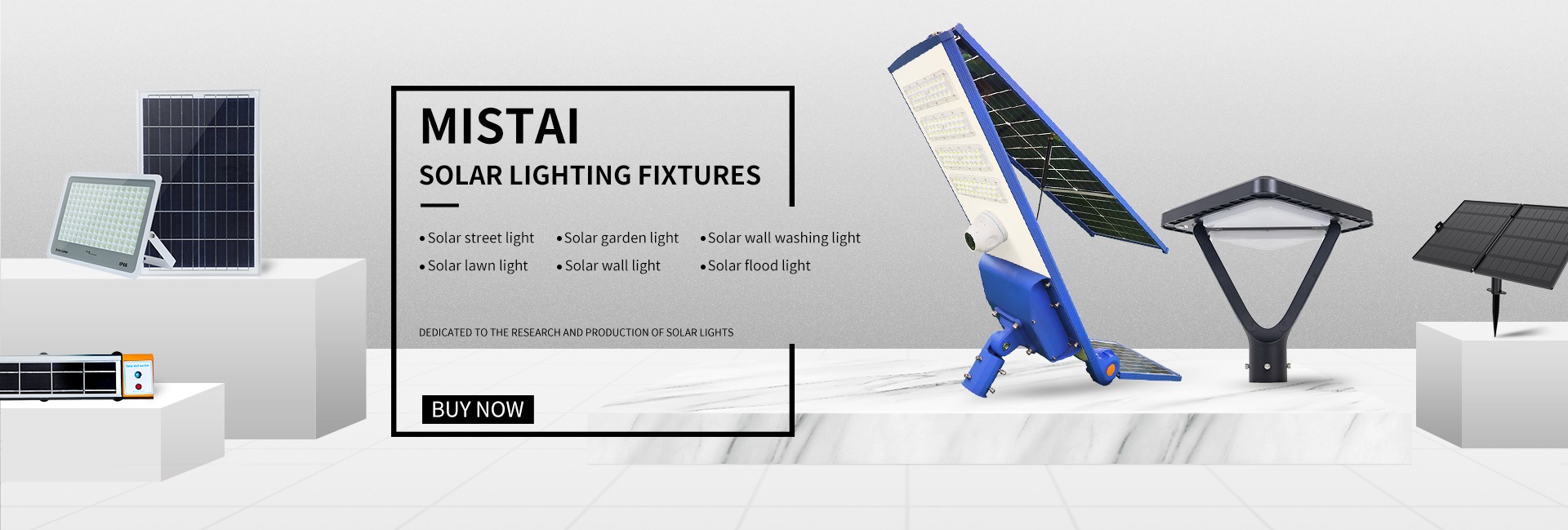 MISTAI

SOLAR LIGHTING FIXTURES

• Solar street light • Solar garden light • Solar wall washing light
• Solar lawn light • Solar wall light • Solar flood light

DEDICATED TO THE RESEARCH AND PRODUCTION OF SOLAR LIGHTS

BUY NOW

IP66